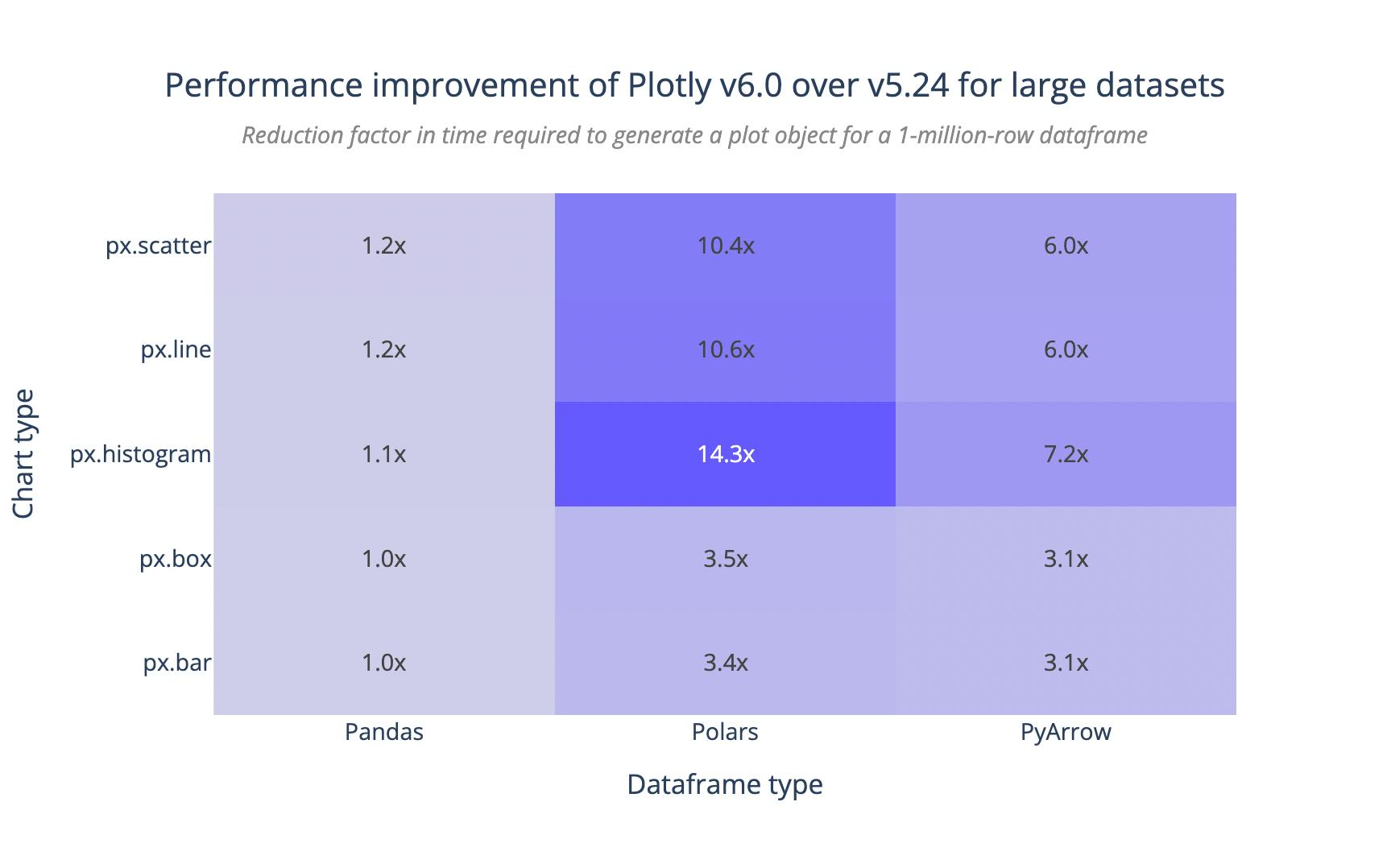 Performance improvement of Plotly v6.0 over v5.24 for large datasets

Reduction factor in time required to generate a plot object for a 1-million-row dataframe

Chart type

| | Pandas | Polars | PyArrow |
|---|---|---|---|
| px.scatter | 1.2x | 10.4x | 6.0x |
| px.line | 1.2x | 10.6x | 6.0x |
| px.histogram | 1.1x | 14.3x | 7.2x |
| px.box | 1.0x | 3.5x | 3.1x |
| px.bar | 1.0x | 3.4x | 3.1x |

Dataframe type